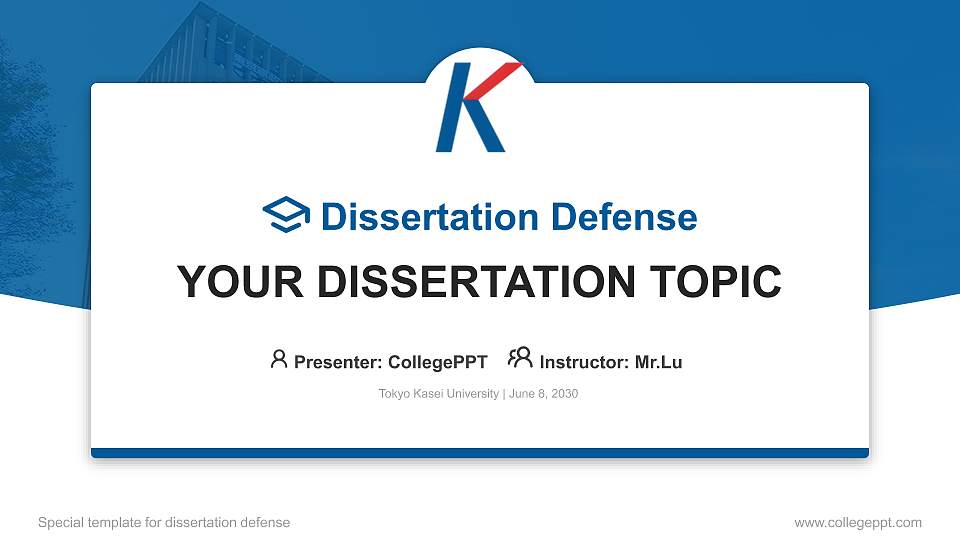 K

Dissertation Defense

YOUR DISSERTATION TOPIC

Presenter: CollegePPT Instructor: Mr.Lu

Tokyo Kasei University | June 8, 2030

Special template for dissertation defense

www.collegeppt.com